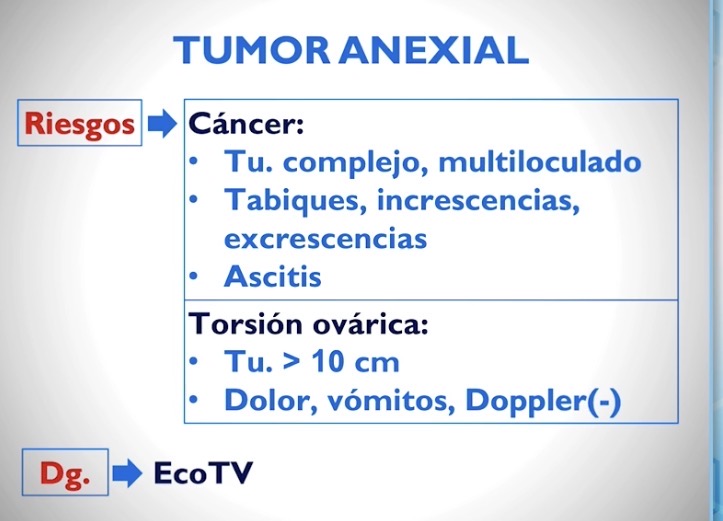 TUMOR ANEXIAL

Riesgos

Cáncer:
• Tu. complejo, multiloculado
• Tabiques, increscencias, excrescencias
• Ascitis

Torsión ovárica:
• Tu. > 10 cm
• Dolor, vómitos, Doppler(-)

Dg. EcoTV